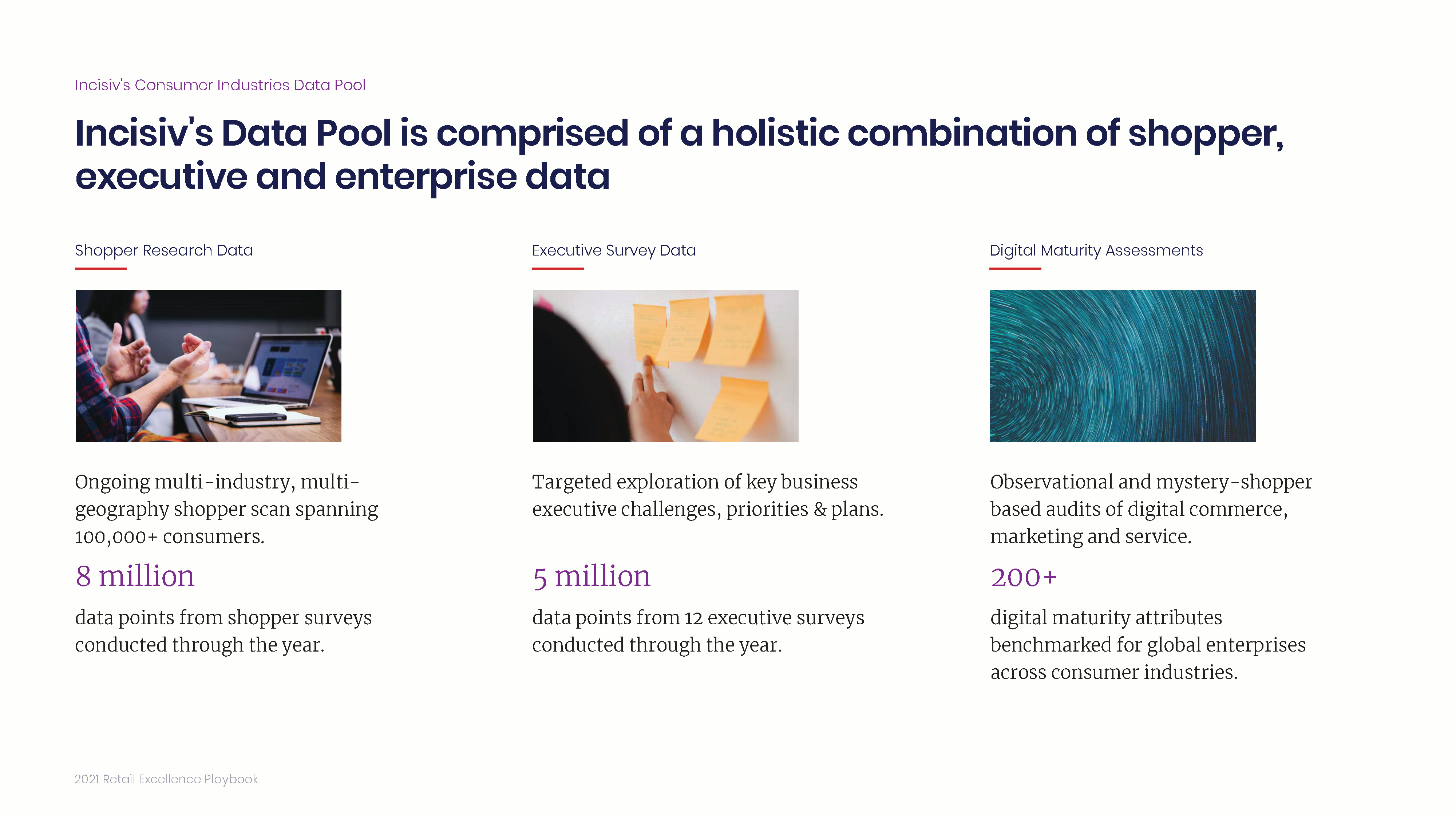 Incisiv's Consumer Industries Data Pool

Incisiv's Data Pool is comprised of a holistic combination of shopper, executive and enterprise data

Shopper Research Data

Ongoing multi-industry, multi-geography shopper scan spanning 100,000+ consumers.

8 million

data points from shopper surveys conducted through the year.

Executive Survey Data

Targeted exploration of key business executive challenges, priorities & plans.

5 million

data points from 12 executive surveys conducted through the year.

Digital Maturity Assessments

Observational and mystery-shopper based audits of digital commerce, marketing and service.

200+

digital maturity attributes benchmarked for global enterprises across consumer industries.

2021 Retail Excellence Playbook